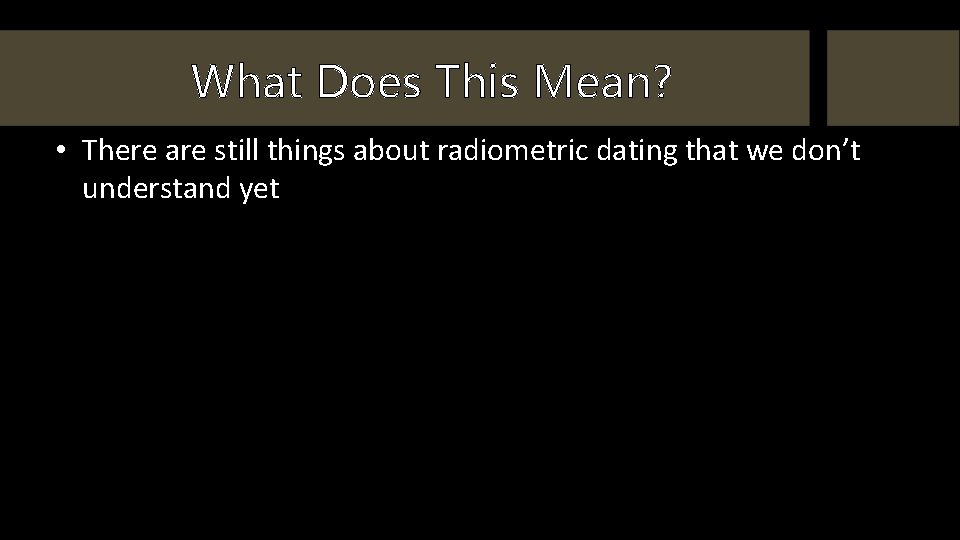 What Does This Mean?

• There are still things about radiometric dating that we don’t understand yet